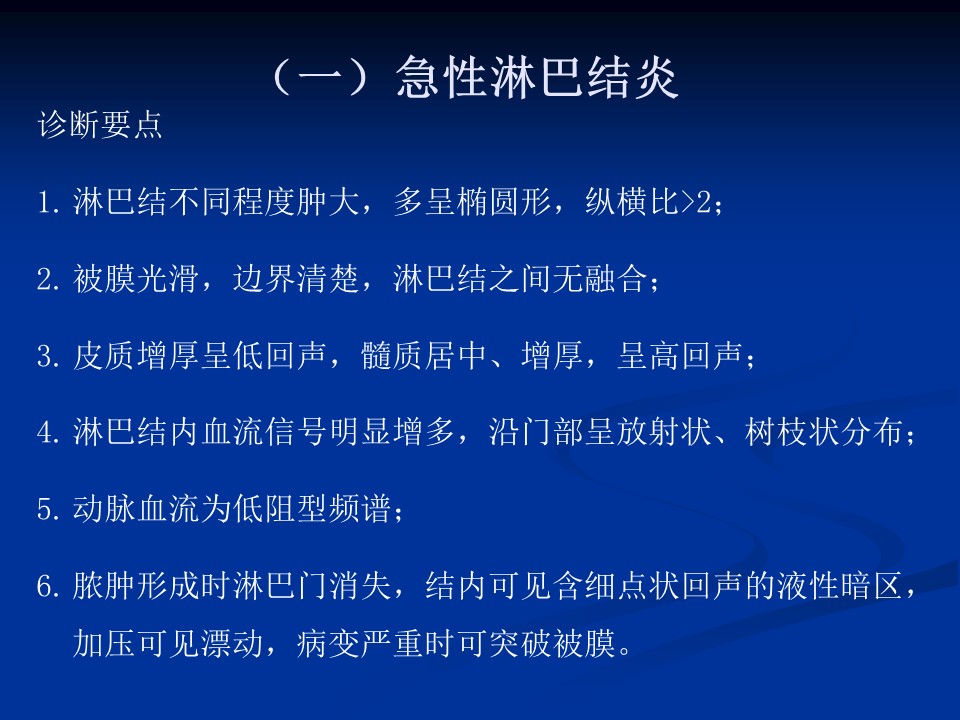 （一）急性淋巴结炎

诊断要点

1. 淋巴结不同程度肿大，多呈椭圆形，纵横比>2；

2. 被膜光滑，边界清楚，淋巴结之间无融合；

3. 皮质增厚呈低回声，髓质居中、增厚，呈高回声；

4. 淋巴结内血流信号明显增多，沿门部呈放射状、树枝状分布；

5. 动脉血流为低阻型频谱；

6. 脓肿形成时淋巴门消失，结内可见含细点状回声的液性暗区，加压可见漂动，病变严重时可突破被膜。